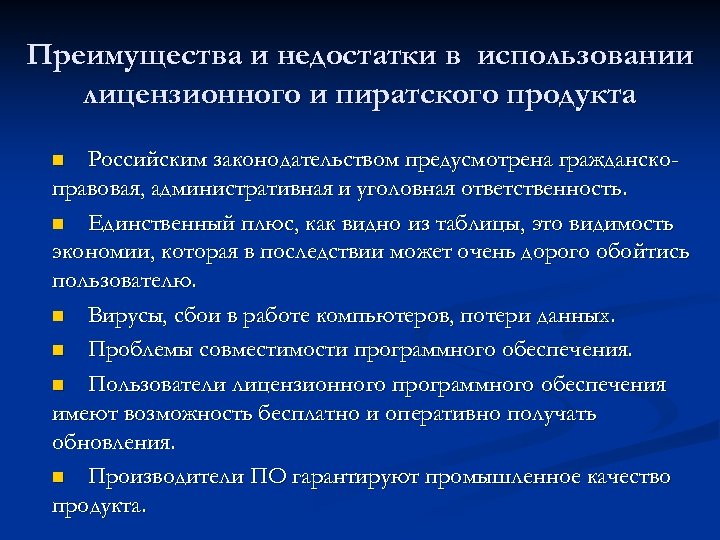 Преимущества и недостатки в использовании лицензионного и пиратского продукта

Российским законодательством предусмотрена гражданско-правовая, административная и уголовная ответственность.

Единственный плюс, как видно из таблицы, это видимость экономии, которая в последствии может очень дорого обойтись пользователю.

Вирусы, сбои в работе компьютеров, потери данных.

Проблемы совместимости программного обеспечения.

Пользователи лицензионного программного обеспечения имеют возможность бесплатно и оперативно получать обновления.

Производители ПО гарантируют промышленное качество продукта.